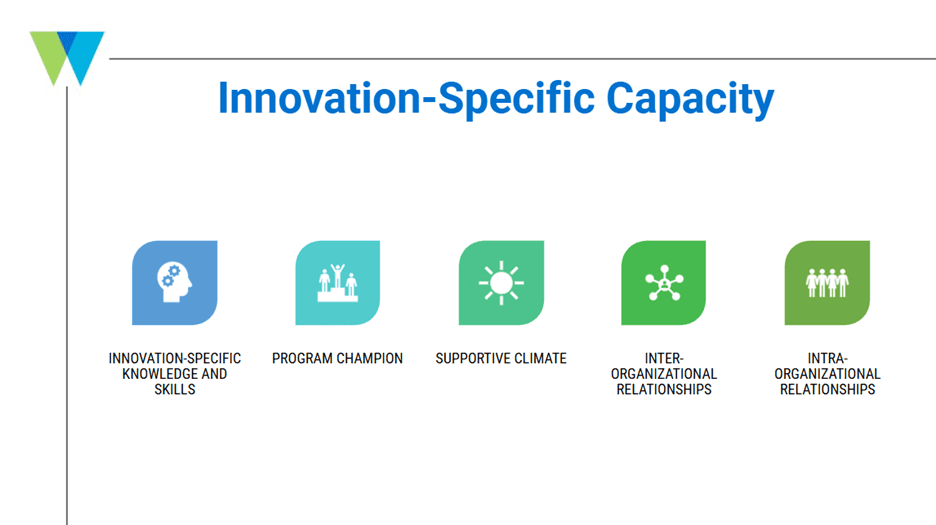 Innovation-Specific Capacity

INNOVATION-SPECIFIC KNOWLEDGE AND SKILLS

PROGRAM CHAMPION

SUPPORTIVE CLIMATE

INTER-ORGANIZATIONAL RELATIONSHIPS

INTRA-ORGANIZATIONAL RELATIONSHIPS